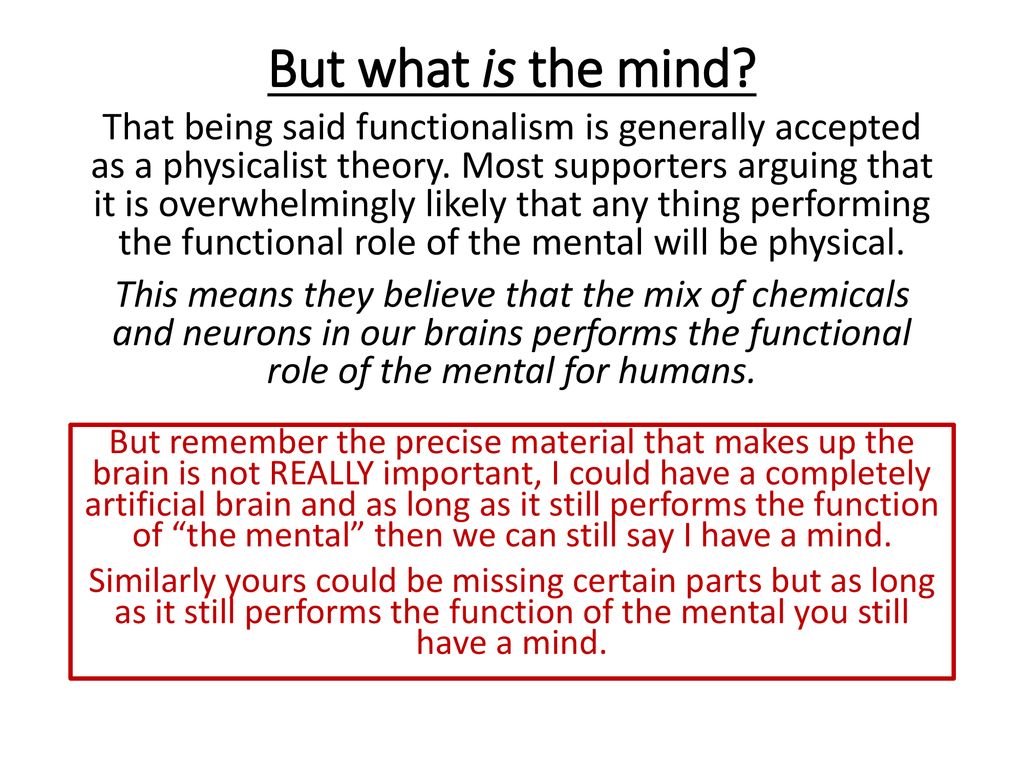 But what is the mind?

That being said functionalism is generally accepted as a physicalist theory. Most supporters arguing that it is overwhelmingly likely that any thing performing the functional role of the mental will be physical.

This means they believe that the mix of chemicals and neurons in our brains performs the functional role of the mental for humans.

But remember the precise material that makes up the brain is not REALLY important, I could have a completely artificial brain and as long as it still performs the function of “the mental” then we can still say I have a mind.

Similarly yours could be missing certain parts but as long as it still performs the function of the mental you still have a mind.